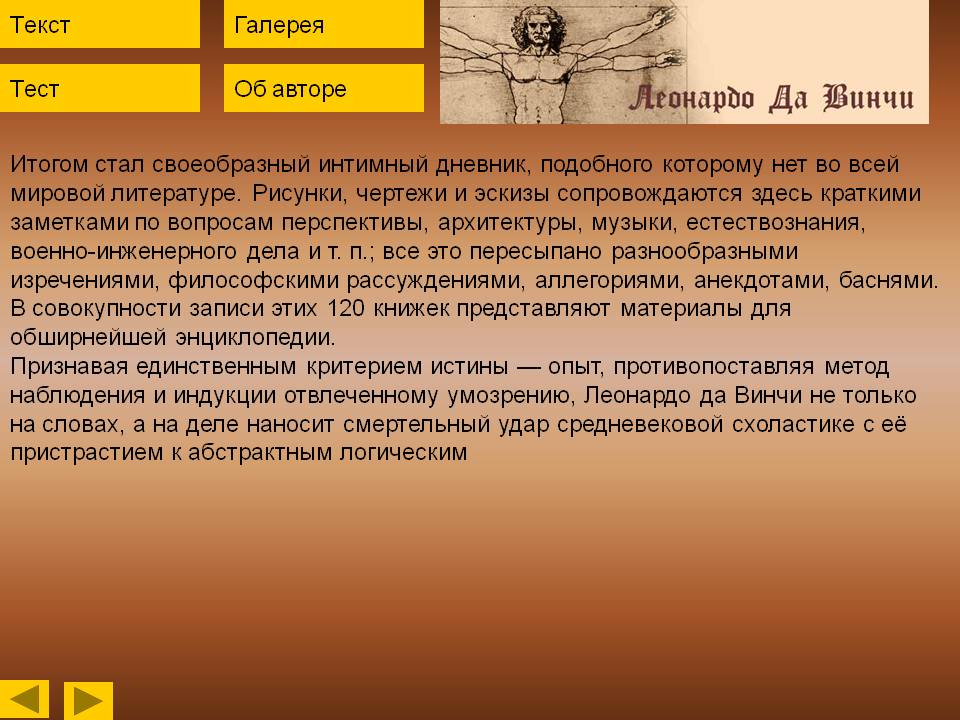 Текст

Галерея

Тест

Об авторе

Леонардо Да Винчи

Итогом стал своеобразный интимный дневник, подобного которому нет во всей мировой литературе. Рисунки, чертежи и эскизы сопровождаются здесь краткими заметками по вопросам перспективы, архитектуры, музыки, естествознания, военно-инженерного дела и т. п.; все это пересыпано разнообразными изречениями, философскими рассуждениями, аллегориями, анекдотами, баснями. В совокупности записи этих 120 книжек представляют материалы для обширнейшей энциклопедии.
Признавая единственным критерием истины — опыт, противопоставляя метод наблюдения и индукции отвлеченному умозрению, Леонардо да Винчи не только на словах, а на деле наносит смертельный удар средневековой схоластике с её пристрастием к абстрактным логическим